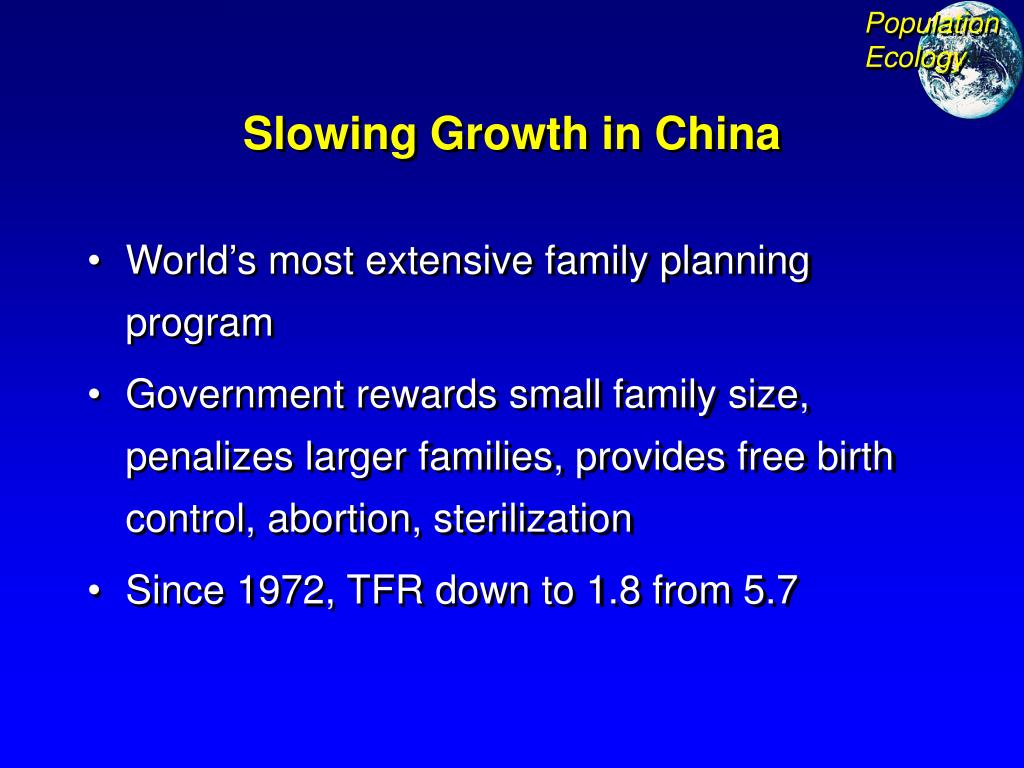 Population Ecology

Slowing Growth in China

• World’s most extensive family planning program

• Government rewards small family size, penalizes larger families, provides free birth control, abortion, sterilization

• Since 1972, TFR down to 1.8 from 5.7